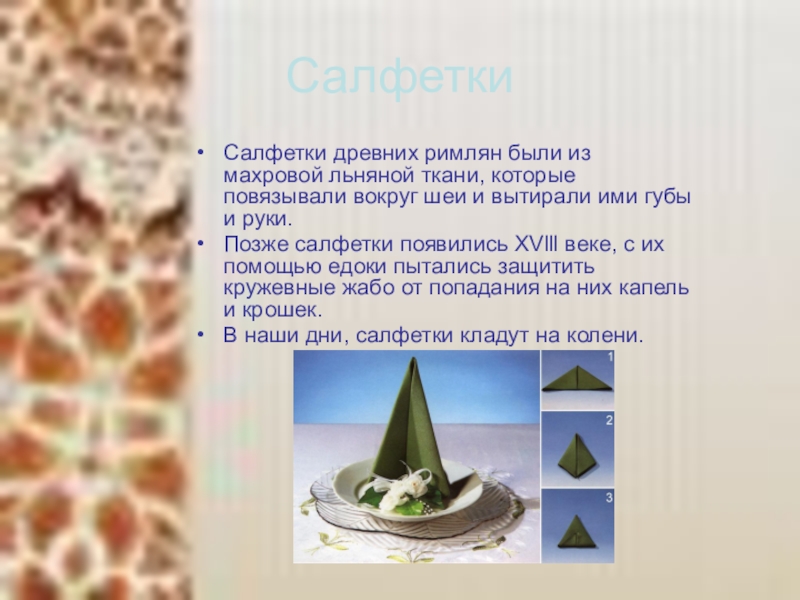 Салфетки

• Салфетки древних римлян были из махровой льняной ткани, которые повязывали вокруг шеи и вытирали ими губы и руки.
• Позже салфетки появились XVIII веке, с их помощью едоки пытались защитить кружевные жабо от попадания на них капель и крошек.
• В наши дни, салфетки кладут на колени.

1
2
3